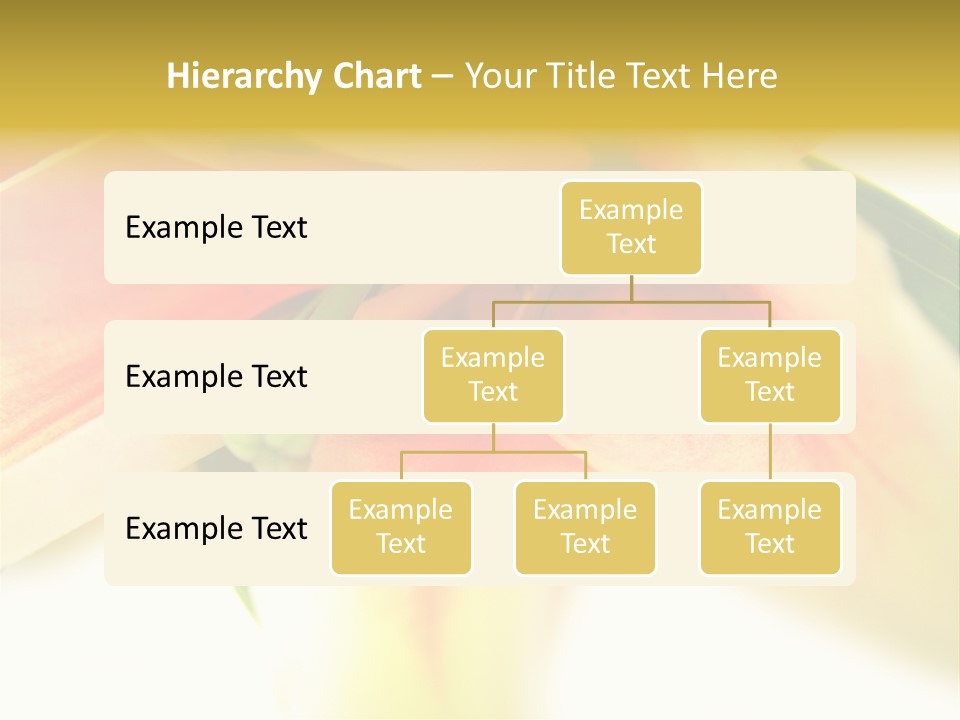 Hierarchy Chart – Your Title Text Here

Example Text

Example Text

Example Text

Example Text

Example Text

Example Text

Example Text

Example Text

Example Text